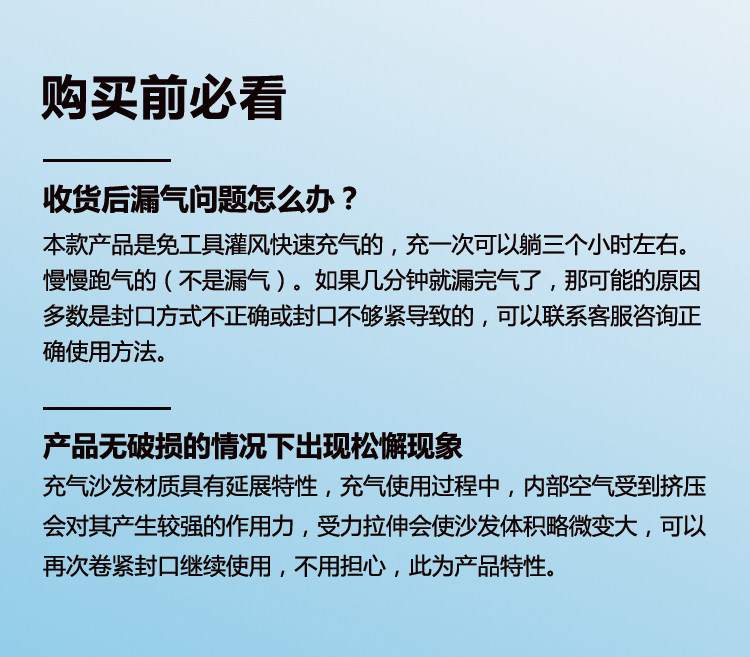 购买前必看

收货后漏气问题怎么办？

本款产品是免工具灌风快速充气的，充一次可以躺三个小时左右。慢慢跑气的（不是漏气）。如果几分钟就漏完气了，那可能的原因多数是封口方式不正确或封口不够紧导致的，可以联系客服咨询正确使用方法。

产品无破损的情况下出现松懈现象

充气沙发材质具有延展特性，充气使用过程中，内部空气受到挤压会对其产生较强的作用力，受力拉伸会使沙发体积略微变大，可以再次卷紧封口继续使用，不用担心，此为产品特性。